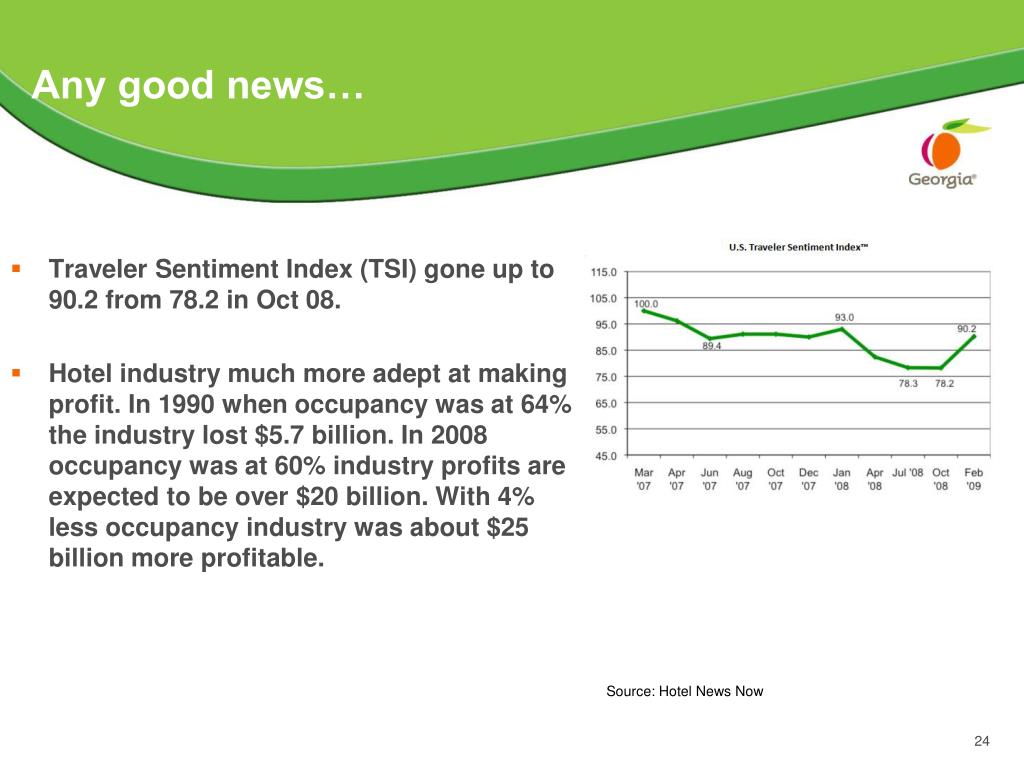 Any good news…

Georgia®

▪ Traveler Sentiment Index (TSI) gone up to 90.2 from 78.2 in Oct 08.

▪ Hotel industry much more adept at making profit. In 1990 when occupancy was at 64% the industry lost $5.7 billion. In 2008 occupancy was at 60% industry profits are expected to be over $20 billion. With 4% less occupancy industry was about $25 billion more profitable.

U.S. Traveler Sentiment Index™

115.0
105.0
95.0
85.0
75.0
65.0
55.0
45.0

100.0
89.4
93.0
78.3
78.2
90.2

Mar '07 Apr '07 Jun '07 Aug '07 Oct '07 Dec '07 Jan '08 Apr '08 Jul '08 Oct '08 Feb '09

Source: Hotel News Now

24